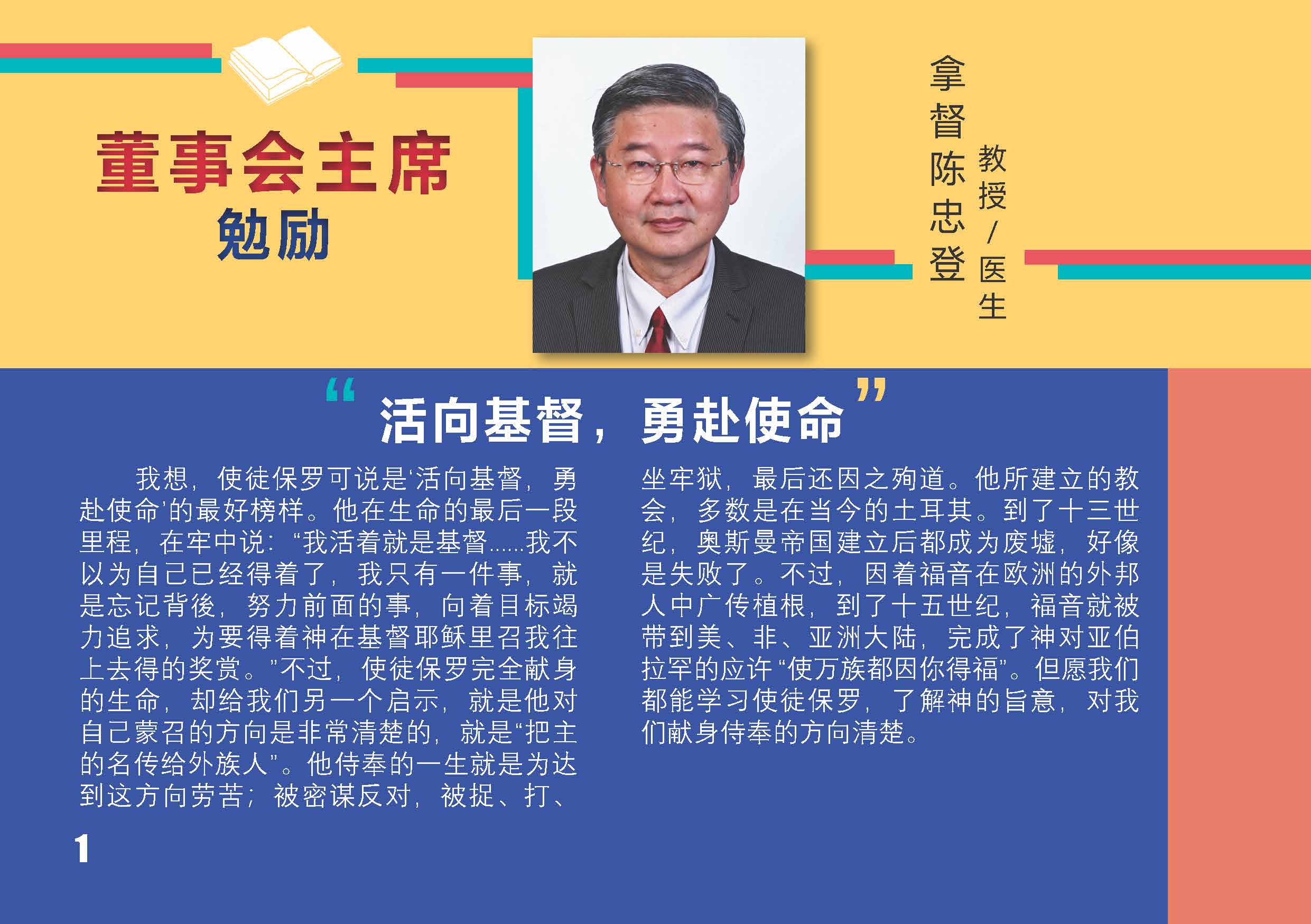 董事会主席
勉励

拿督陈忠登

教授/医生

“活向基督，勇赴使命”

我想，使徒保罗可说是‘活向基督，勇赴使命’的最好榜样。他在生命的最后一段里程，在牢中说：“我活着就是基督……我不以为自己已经得着了，我只有一件事，就是忘记背後，努力前面的事，向着目标竭力追求，为要得着神在基督耶稣里召我往上去得的奖赏。”不过，使徒保罗完全献身的生命，却给我们另一个启示，就是他对自己蒙召的方向是非常清楚的，就是“把主的名传给外族人”。他侍奉的一生就是为达到这方向劳苦；被密谋反对，被捉、打、坐牢狱，最后还因之殉道。他所建立的教会，多数是在当今的土耳其。到了十三世纪，奥斯曼帝国建立后都成为废墟，好像是失败了。不过，因着福音在欧洲的外邦人中广传植根，到了十五世纪，福音就被带到美、非、亚洲大陆，完成了神对亚伯拉罕的应许“使万族都因你得福”。但愿我们都能学习使徒保罗，了解神的旨意，对我们献身侍奉的方向清楚。

1